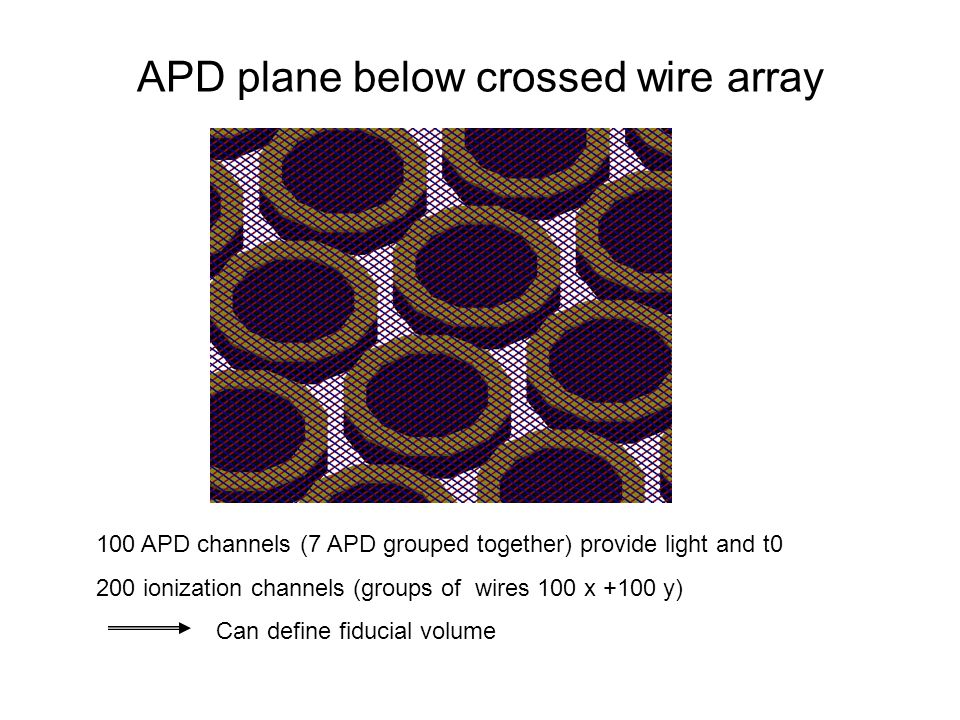 APD plane below crossed wire array

100 APD channels (7 APD grouped together) provide light and t0

200 ionization channels (groups of wires 100 x +100 y)

Can define fiducial volume